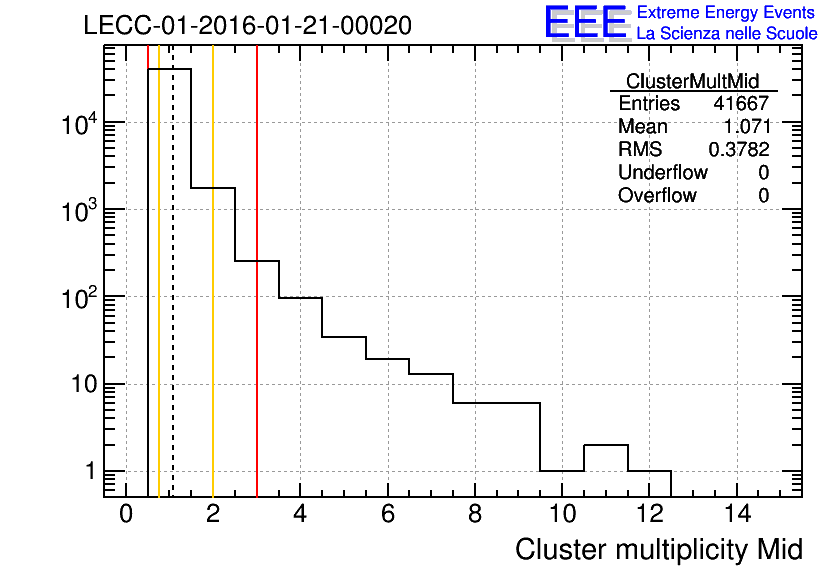 LECC-01-2016-01-21-00020

EEE Extreme Energy Events
La Scienza nelle Scuole

| ClusterMultMid | |
|---|---|
| Entries | 41667 |
| Mean | 1.071 |
| RMS | 0.3782 |
| Underflow | 0 |
| Overflow | 0 |

$10^4$
$10^3$
$10^2$
10
1

0 2 4 6 8 10 12 14

Cluster multiplicity Mid